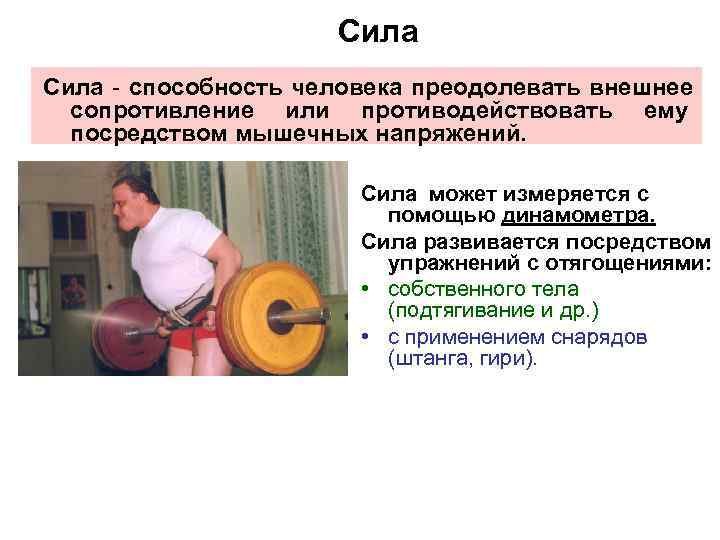 Сила

Сила - способность человека преодолевать внешнее сопротивление или противодействовать ему посредством мышечных напряжений.

Сила может измеряется с помощью динамометра.

Сила развивается посредством упражнений с отягощениями:

• собственного тела (подтягивание и др.)

• с применением снарядов (штанга, гири).